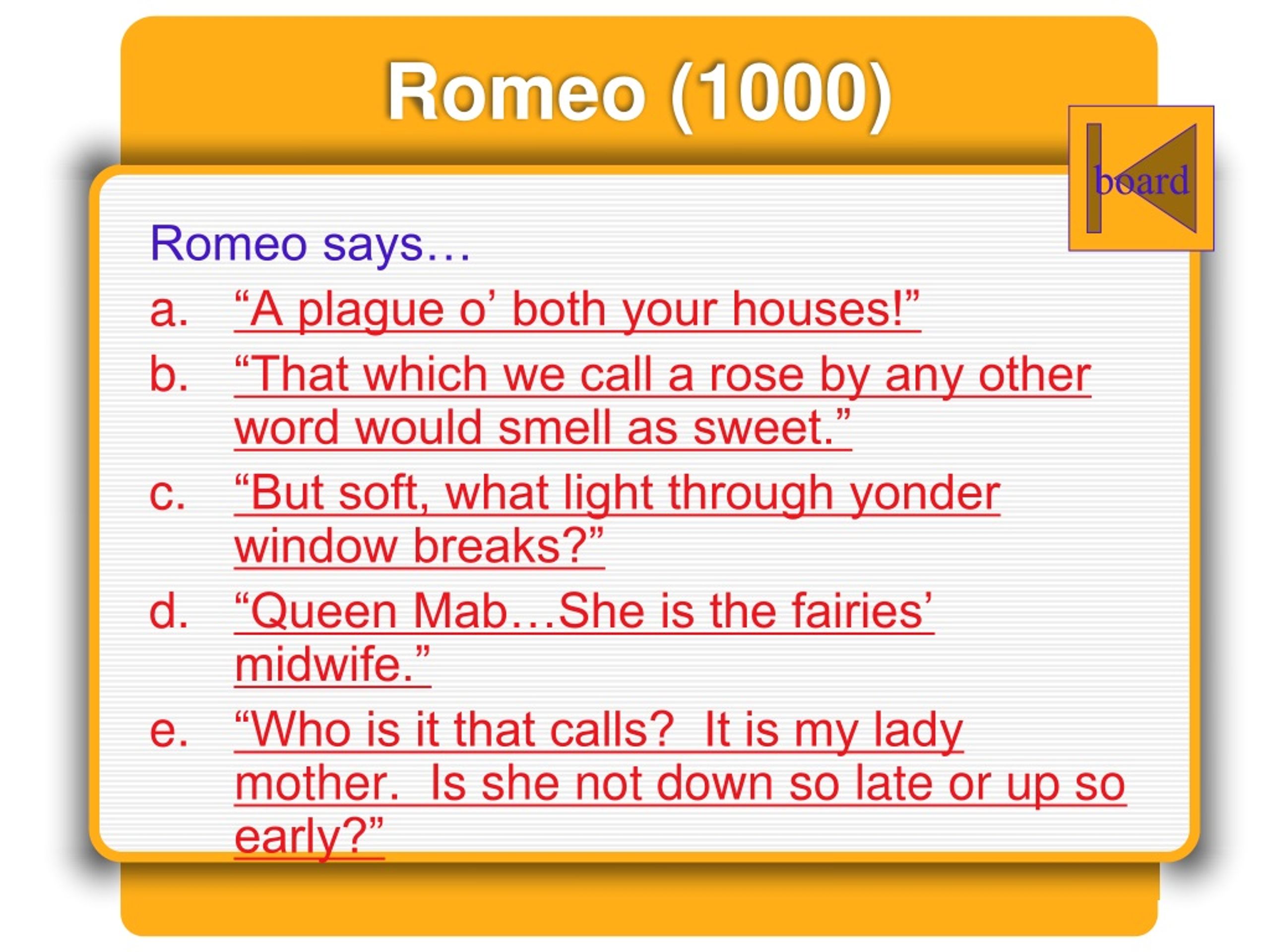 Romeo (1000)

board

Romeo says…

a. “A plague o’ both your houses!”

b. “That which we call a rose by any other word would smell as sweet.”

c. “But soft, what light through yonder window breaks?”

d. “Queen Mab…She is the fairies’ midwife.”

e. “Who is it that calls? It is my lady mother. Is she not down so late or up so early?”